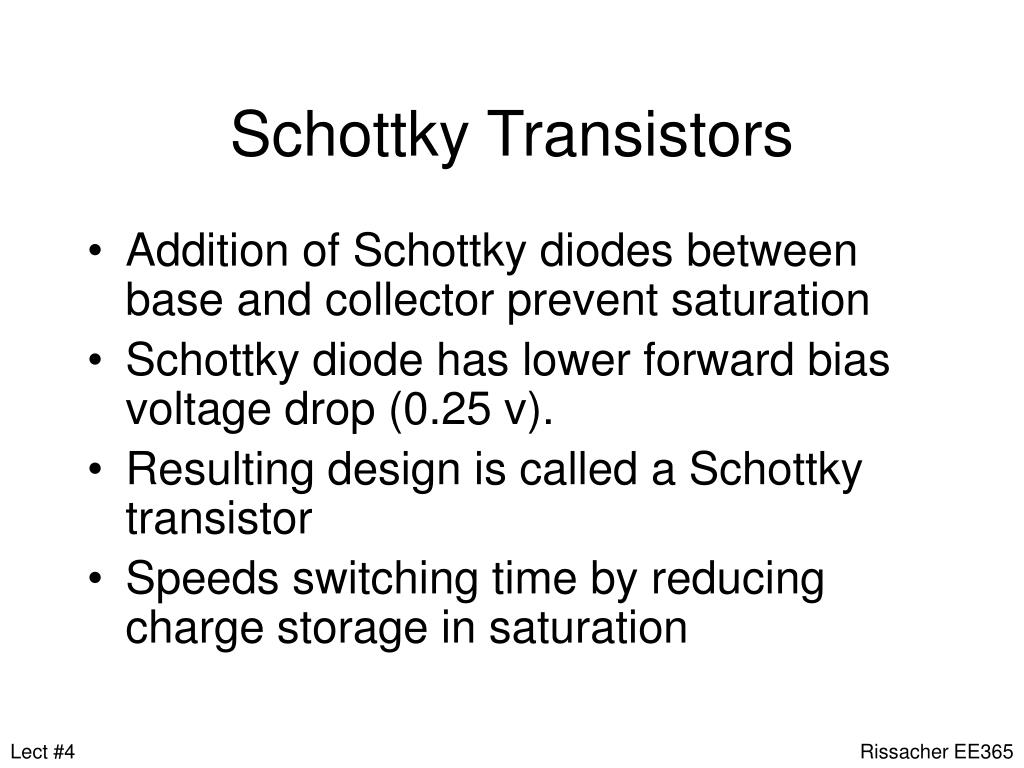 Schottky Transistors

• Addition of Schottky diodes between base and collector prevent saturation
• Schottky diode has lower forward bias voltage drop (0.25 v).
• Resulting design is called a Schottky transistor
• Speeds switching time by reducing charge storage in saturation

Lect #4

Rissacher EE365